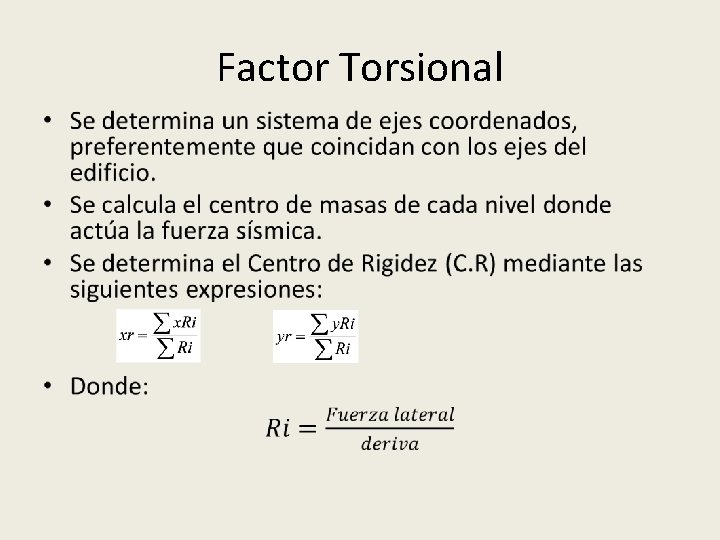 Factor Torsional

• Se determina un sistema de ejes coordenados, preferentemente que coincidan con los ejes del edificio.

• Se calcula el centro de masas de cada nivel donde actúa la fuerza sísmica.

• Se determina el Centro de Rigidez (C.R) mediante las siguientes expresiones:

$xr = \frac{\sum xRi}{\sum Ri}$ $yr = \frac{\sum yRi}{\sum Ri}$

• Donde:

$Ri = \frac{Fuerza\ lateral}{deriva}$